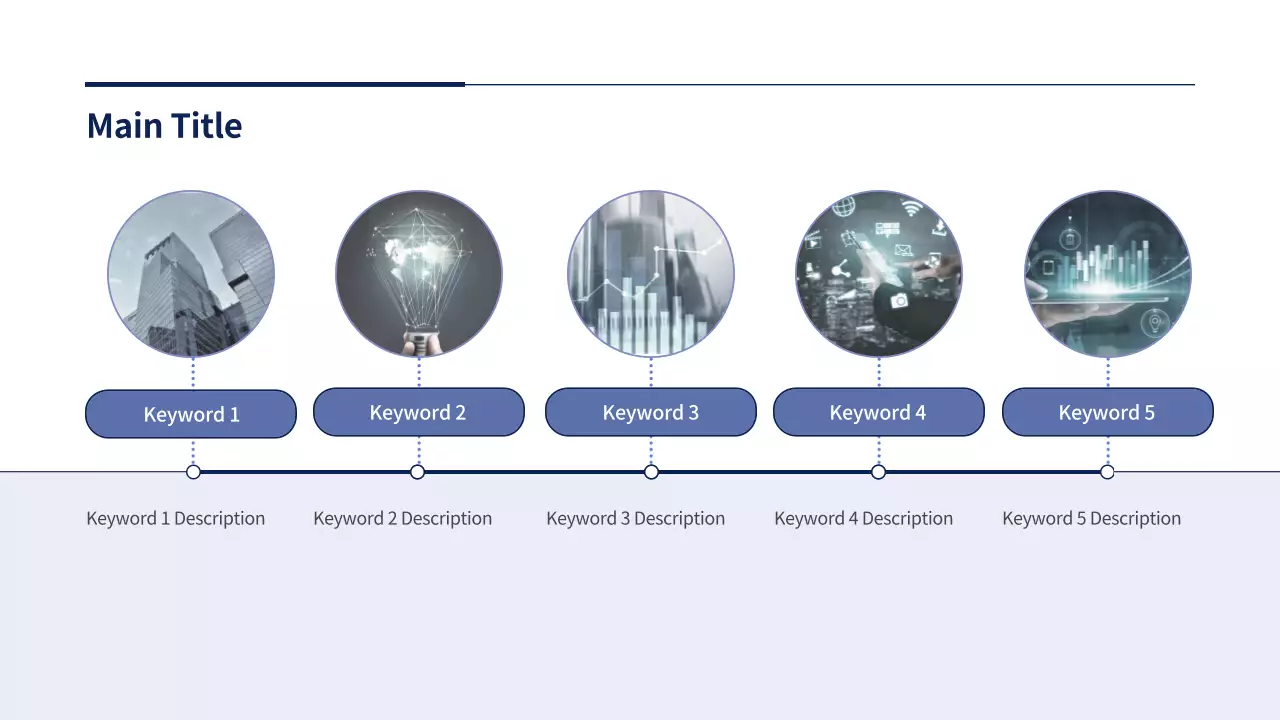 Main Title

Keyword 1

Keyword 2

Keyword 3

Keyword 4

Keyword 5

Keyword 1 Description

Keyword 2 Description

Keyword 3 Description

Keyword 4 Description

Keyword 5 Description